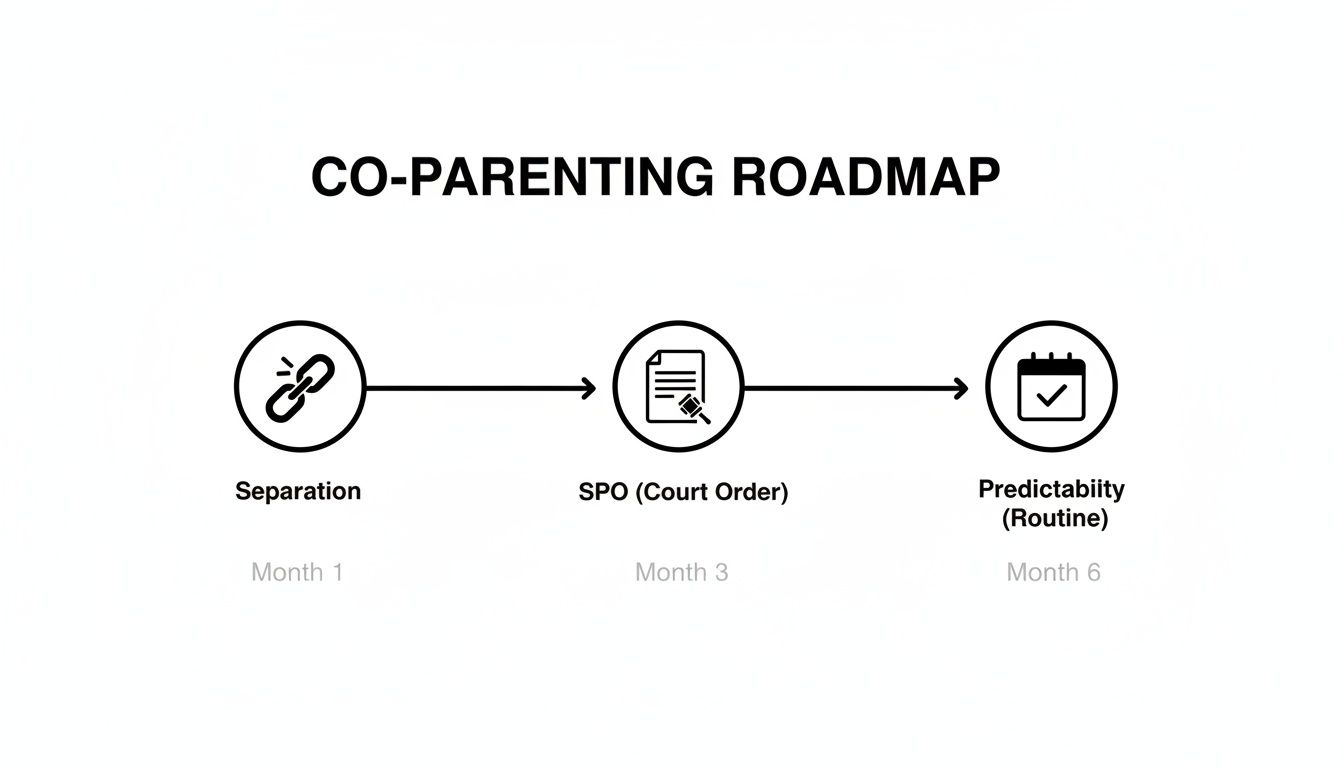 CO-PARENTING ROADMAP

Separation

Month 1

SPO (Court Order)

Month 3

Predictabiity (Routine)

Month 6